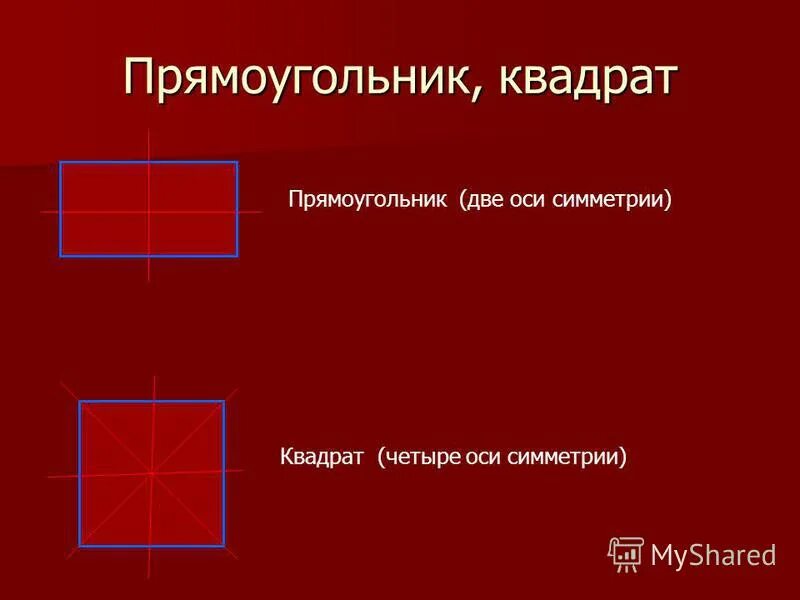 Прямоугольник, квадрат

Прямоугольник (две оси симметрии)

Квадрат (четыре оси симметрии)

MyShared